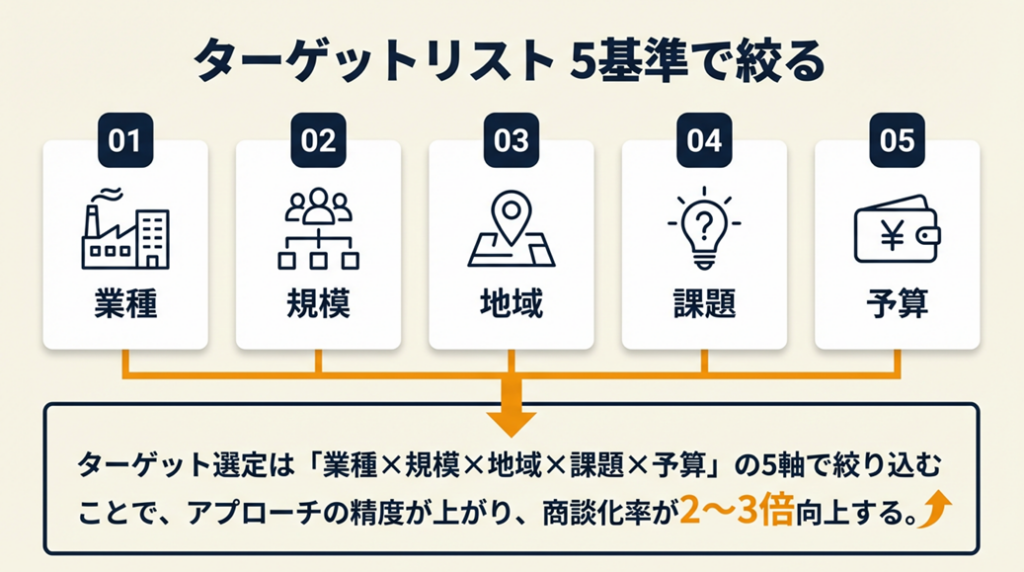 ターゲットリスト 5基準で絞る

01
業種

02
規模

03
地域

04
課題

05
¥
予算

ターゲット選定は「業種×規模×地域×課題×予算」の5軸で絞り込むことで、アプローチの精度が上がり、商談化率が2〜3倍向上する。